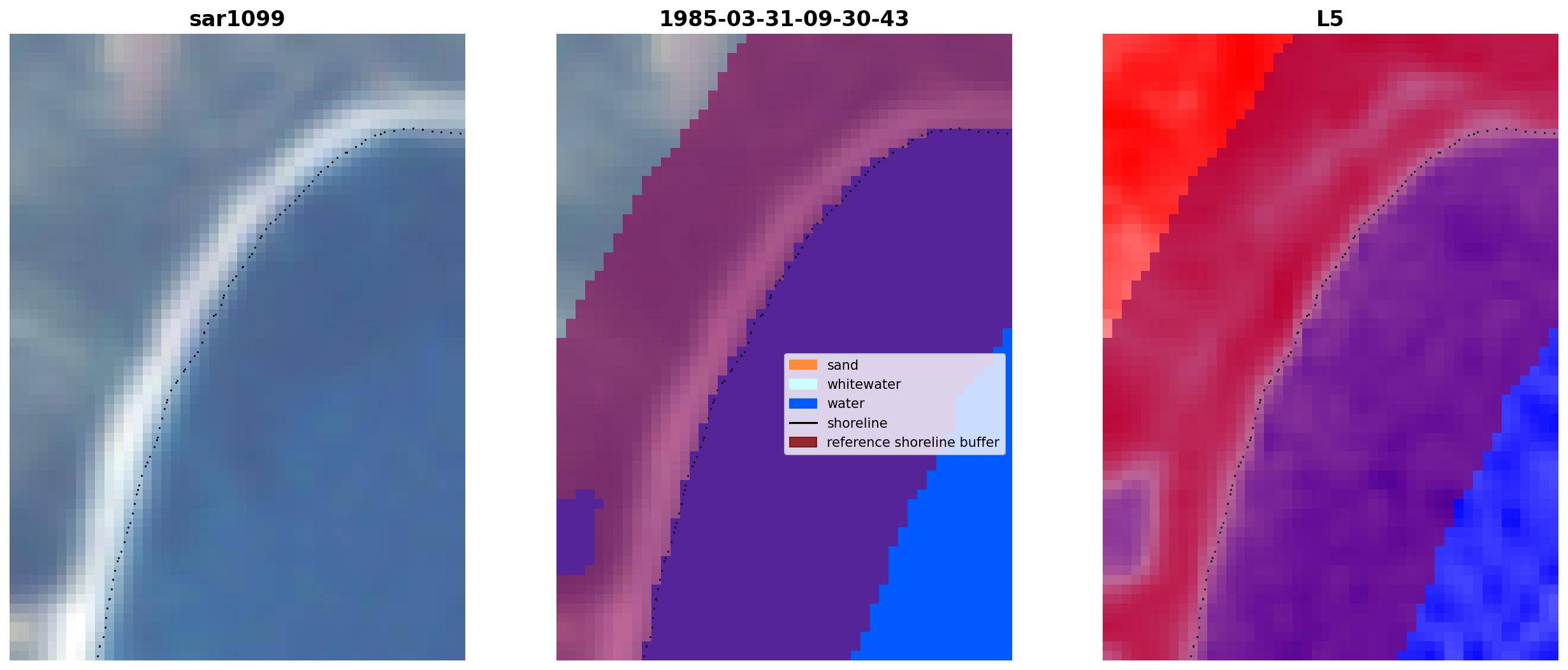 sar1099

1985-03-31-09-30-43

sand
whitewater
water
shoreline
reference shoreline buffer

L5